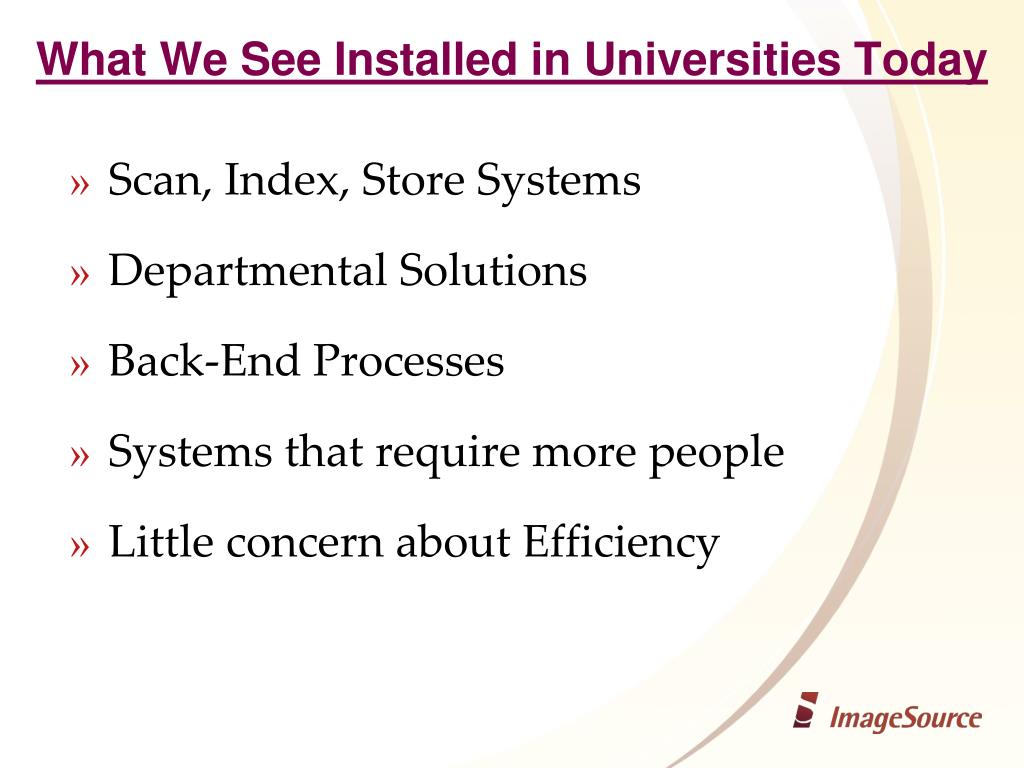 What We See Installed in Universities Today

» Scan, Index, Store Systems

» Departmental Solutions

» Back-End Processes

» Systems that require more people

» Little concern about Efficiency

ImageSource